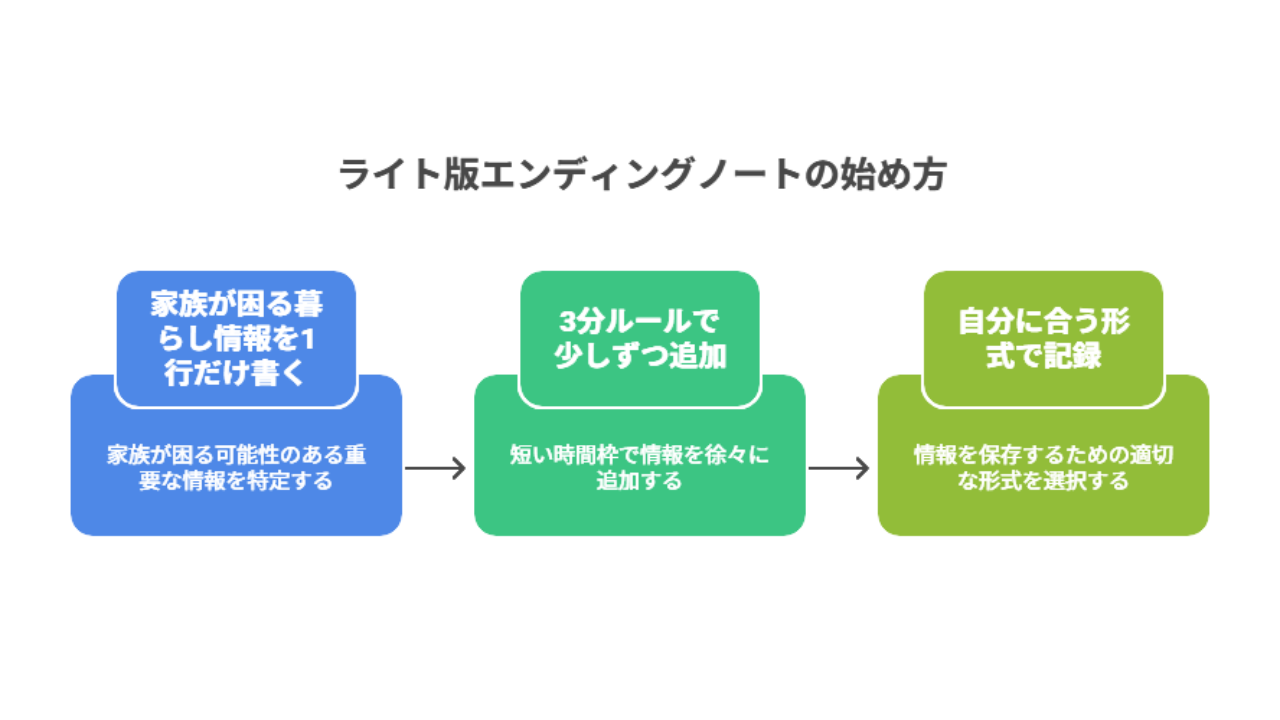 ライト版エンディングノートの始め方

家族が困る暮らし情報を1行だけ書く

家族が困る可能性のある重要な情報を特定する

3分ルールで少しずつ追加

短い時間枠で情報を徐々に追加する

自分に合う形式で記録

情報を保存するための適切な形式を選択する